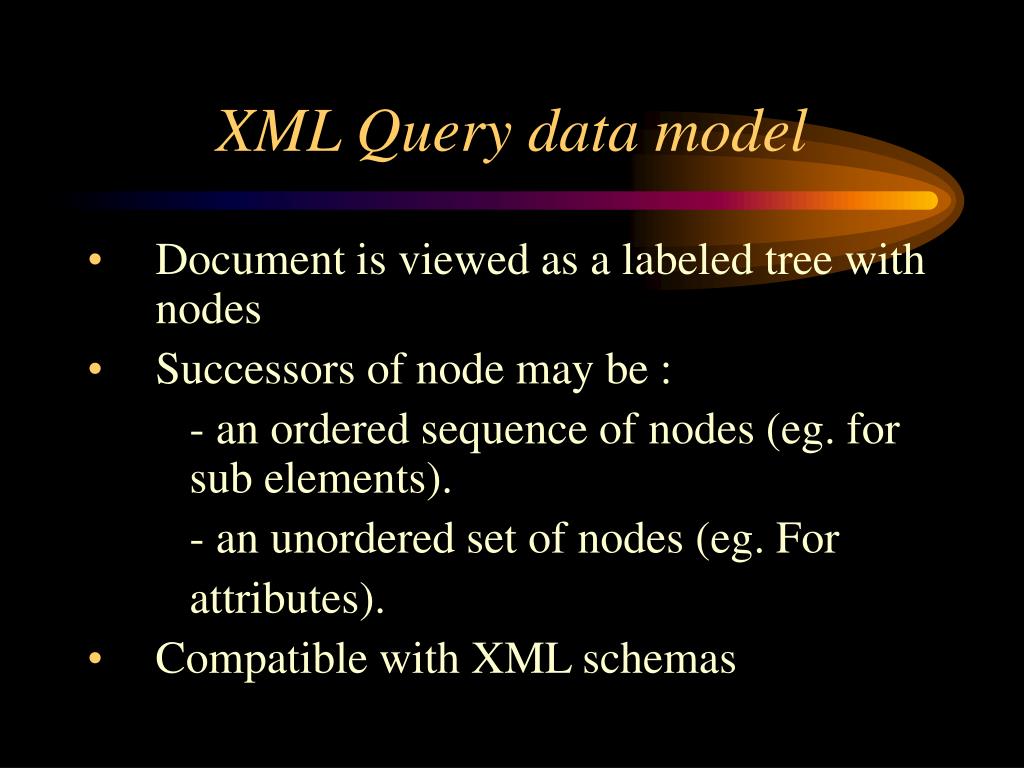 XML Query data model

• Document is viewed as a labeled tree with nodes
• Successors of node may be :
- an ordered sequence of nodes (eg. for sub elements).
- an unordered set of nodes (eg. For attributes).
• Compatible with XML schemas